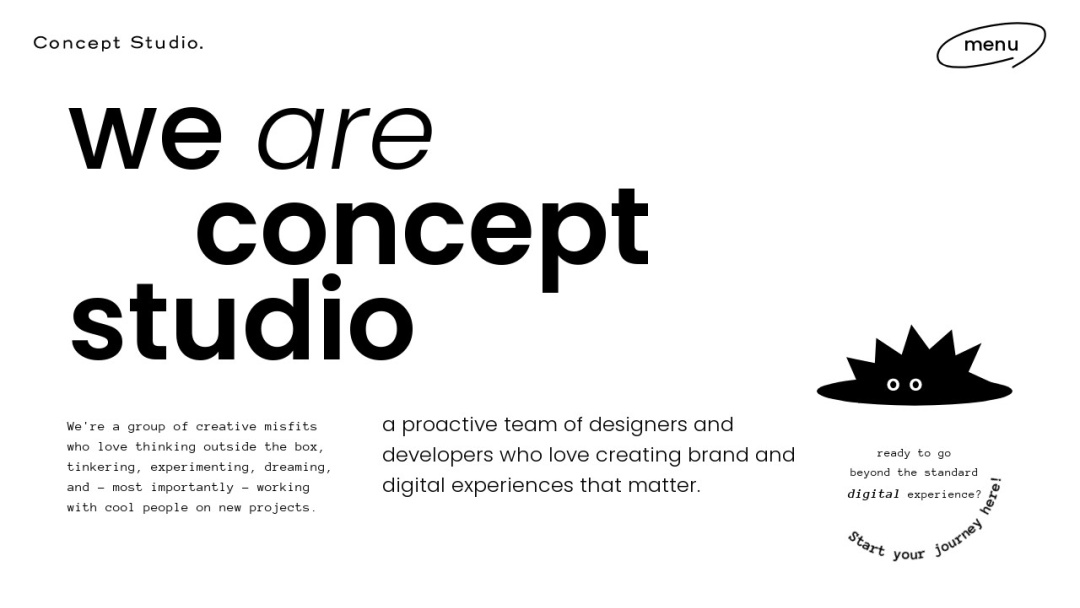 Concept Studio.

menu

we are concept studio

We're a group of creative misfits who love thinking outside the box, tinkering, experimenting, dreaming, and – most importantly – working with cool people on new projects.

a proactive team of designers and developers who love creating brand and digital experiences that matter.

ready to go beyond the standard digital experience?

Start your journey here!